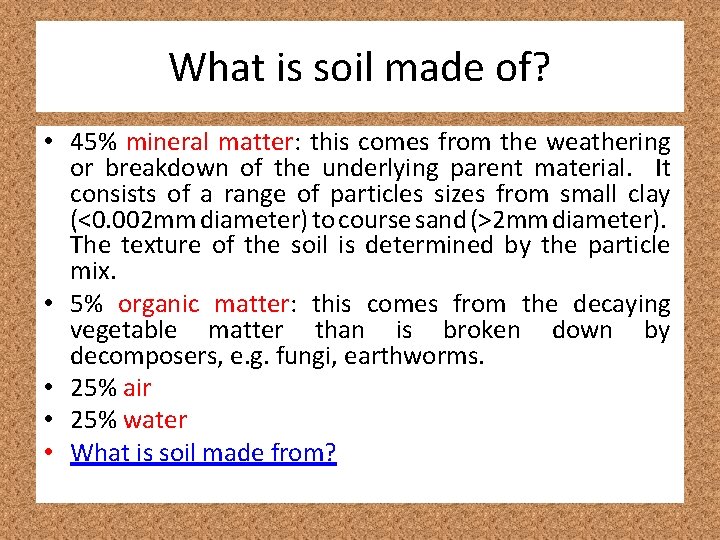 What is soil made of?

• 45% mineral matter: this comes from the weathering or breakdown of the underlying parent material. It consists of a range of particles sizes from small clay (<0.002mm diameter) to course sand (>2mm diameter). The texture of the soil is determined by the particle mix.
• 5% organic matter: this comes from the decaying vegetable matter than is broken down by decomposers, e.g. fungi, earthworms.
• 25% air
• 25% water
• What is soil made from?